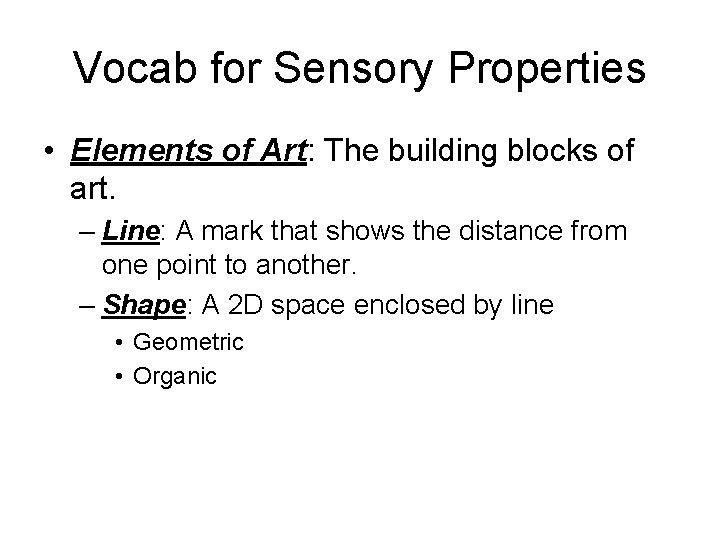 Vocab for Sensory Properties

• Elements of Art: The building blocks of art.
– Line: A mark that shows the distance from one point to another.
– Shape: A 2D space enclosed by line
• Geometric
• Organic